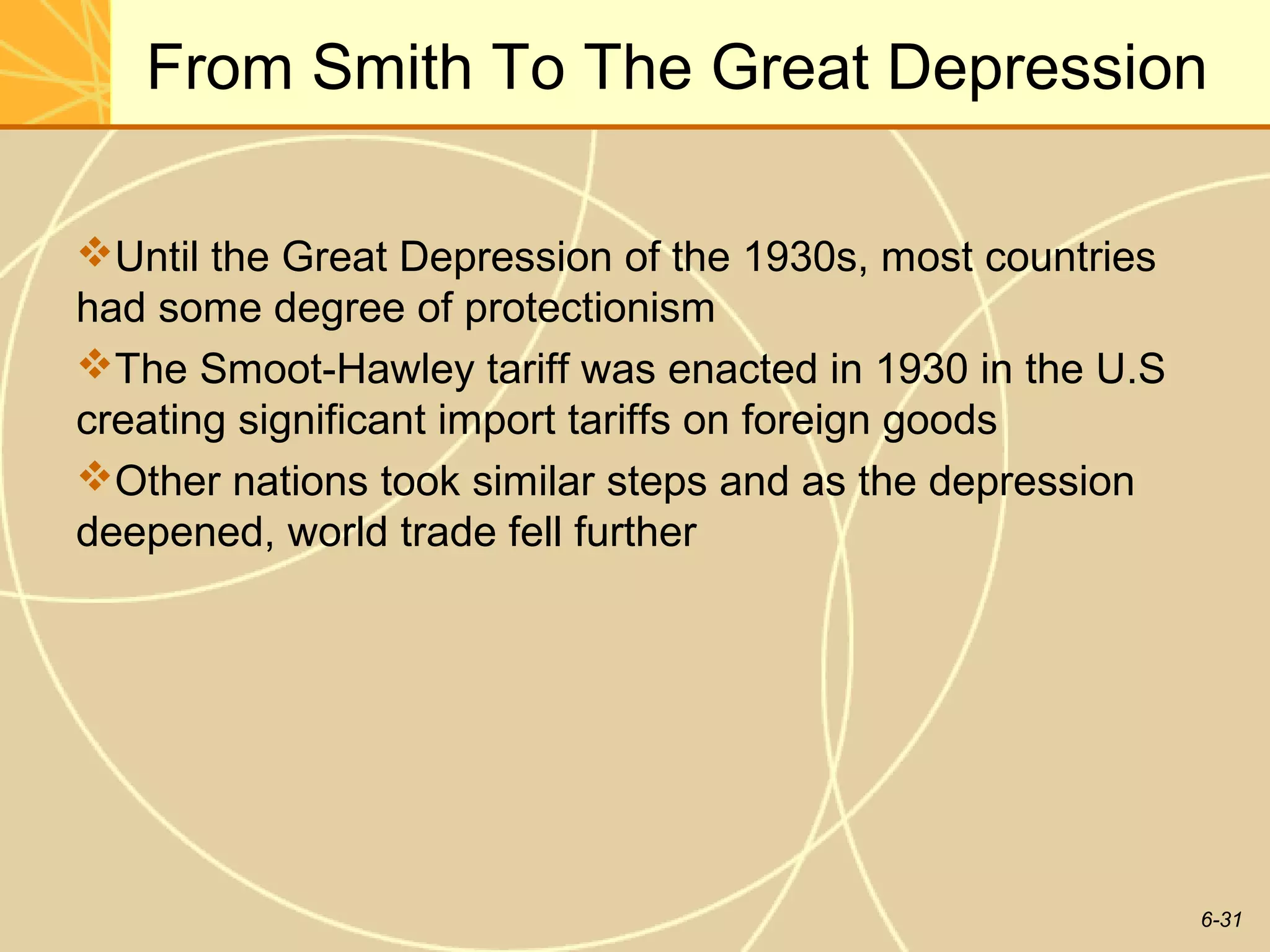 From Smith To The Great Depression

❖Until the Great Depression of the 1930s, most countries had some degree of protectionism

❖The Smoot-Hawley tariff was enacted in 1930 in the U.S creating significant import tariffs on foreign goods

❖Other nations took similar steps and as the depression deepened, world trade fell further

6-31